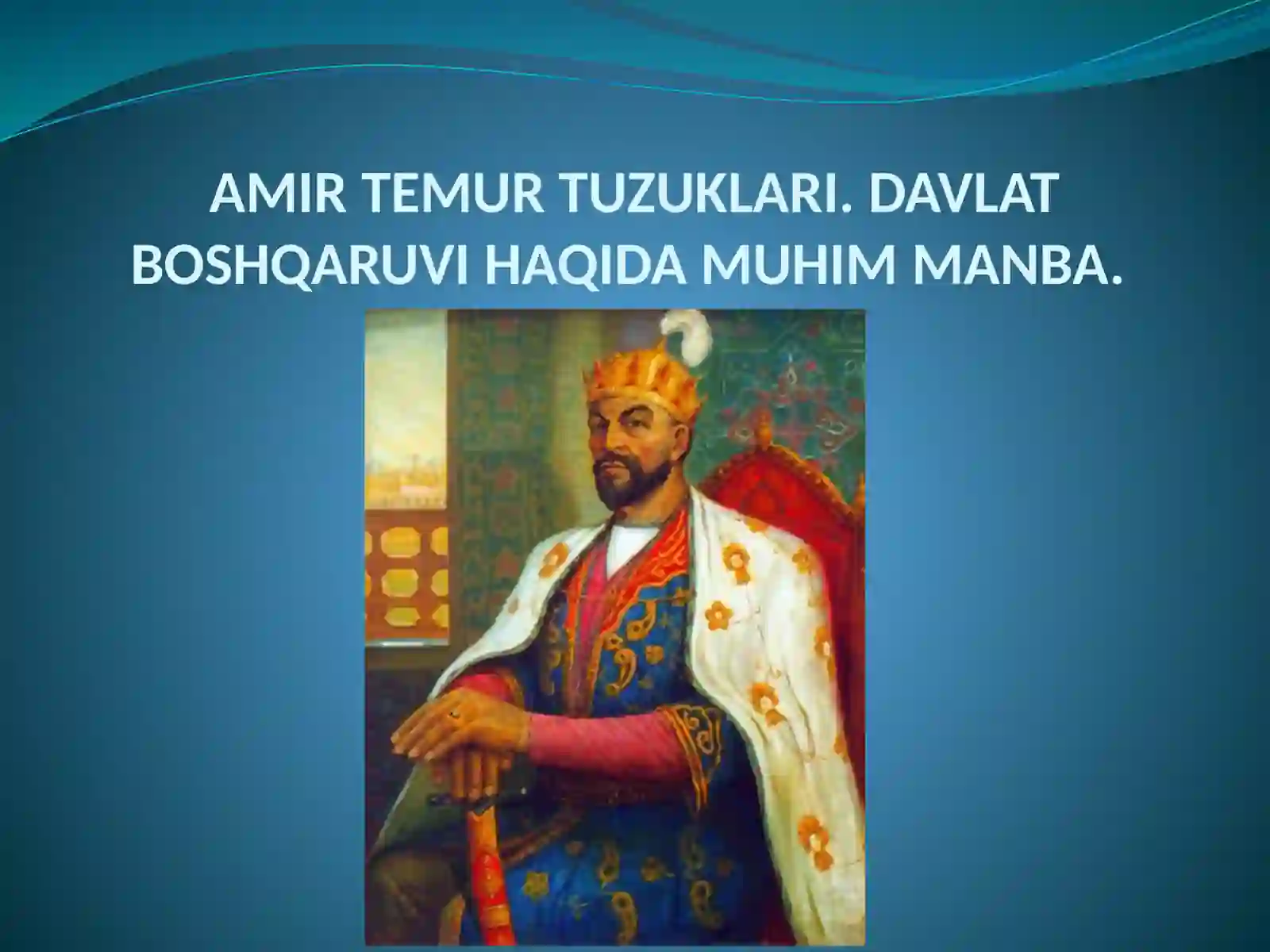 AMIR TEMUR TUZUKLARI. DAVLAT BOSHQARUVI HAQIDA MUHIM MANBA.